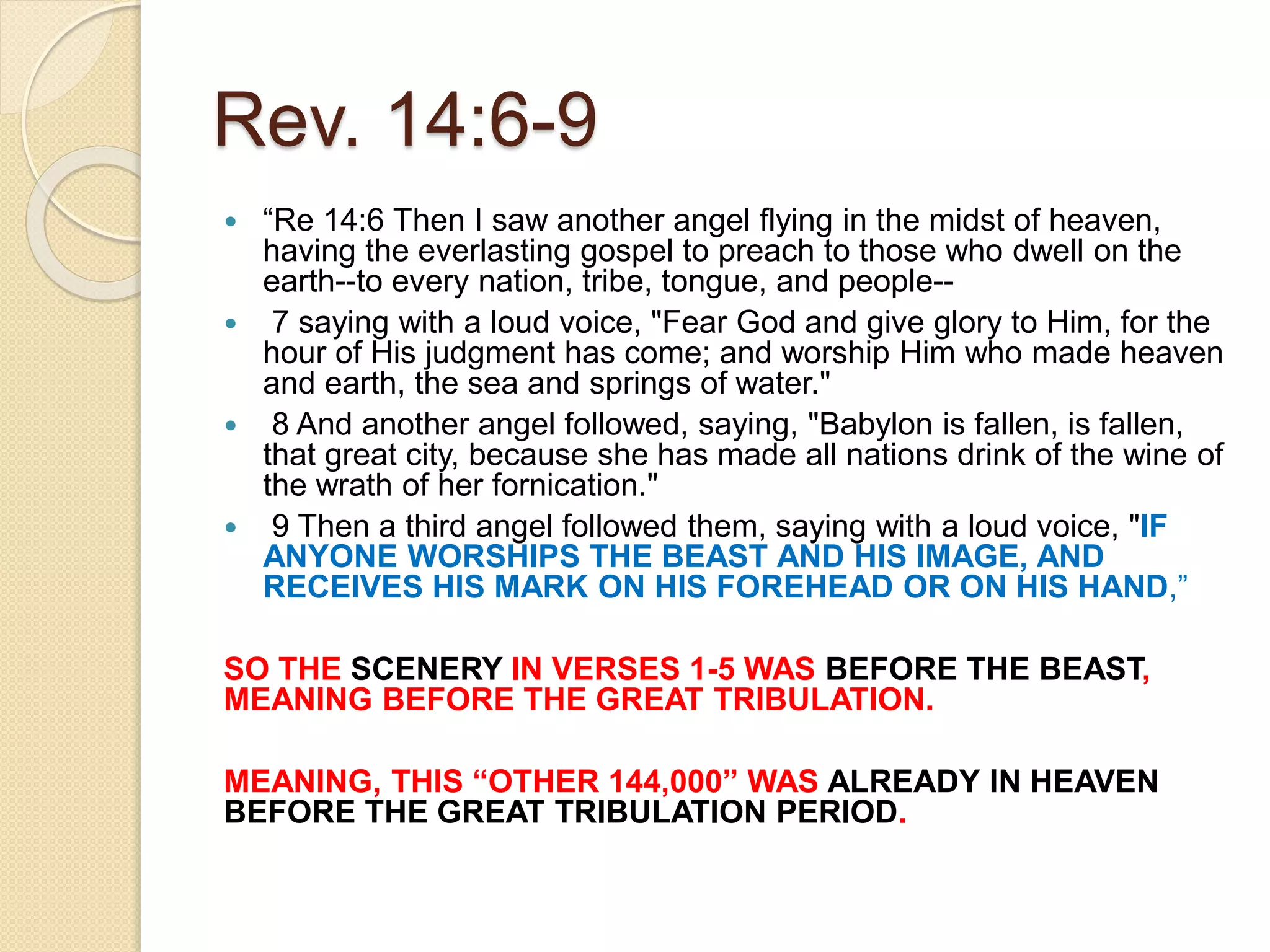 Rev. 14:6-9

- “Re 14:6 Then I saw another angel flying in the midst of heaven, having the everlasting gospel to preach to those who dwell on the earth--to every nation, tribe, tongue, and people--
- 7 saying with a loud voice, "Fear God and give glory to Him, for the hour of His judgment has come; and worship Him who made heaven and earth, the sea and springs of water."
- 8 And another angel followed, saying, "Babylon is fallen, is fallen, that great city, because she has made all nations drink of the wine of the wrath of her fornication."
- 9 Then a third angel followed them, saying with a loud voice, "IF ANYONE WORSHIPS THE BEAST AND HIS IMAGE, AND RECEIVES HIS MARK ON HIS FOREHEAD OR ON HIS HAND,”

SO THE SCENERY IN VERSES 1-5 WAS BEFORE THE BEAST, MEANING BEFORE THE GREAT TRIBULATION.

MEANING, THIS “OTHER 144,000” WAS ALREADY IN HEAVEN BEFORE THE GREAT TRIBULATION PERIOD.